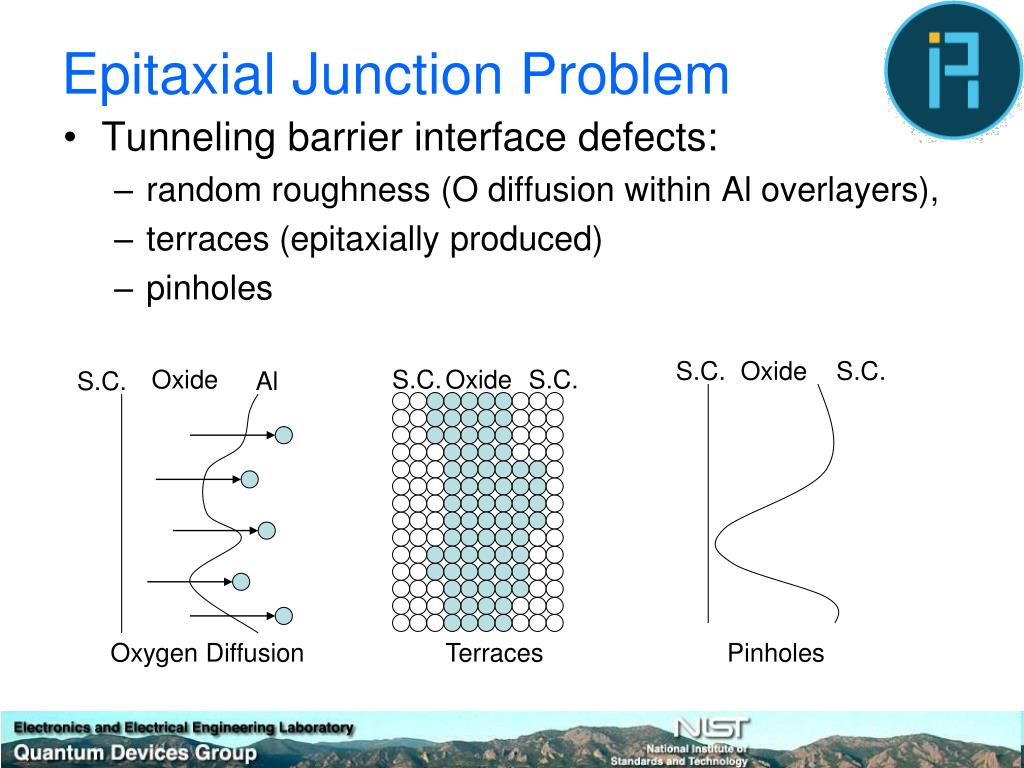 Epitaxial Junction Problem

• Tunneling barrier interface defects:
– random roughness (O diffusion within Al overlayers),
– terraces (epitaxially produced)
– pinholes

S.C. Oxide Al

Oxygen Diffusion

S.C. Oxide S.C.

Terraces

S.C. Oxide S.C.

Pinholes

Electronics and Electrical Engineering Laboratory
Quantum Devices Group

NIST
National Institute of Standards and Technology